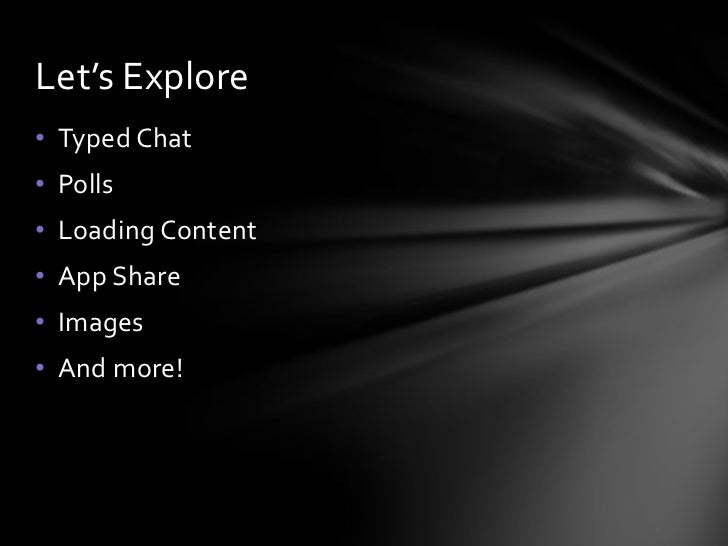 Let’s Explore

• Typed Chat
• Polls
• Loading Content
• App Share
• Images
• And more!